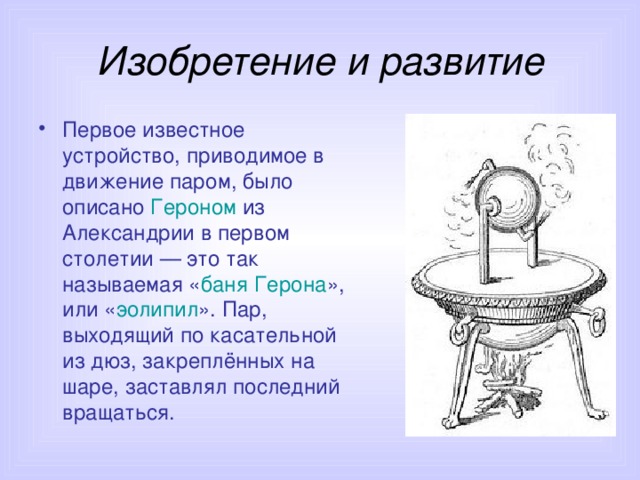 Изобретение и развитие

• Первое известное устройство, приводимое в движение паром, было описано Героном из Александрии в первом столетии — это так называемая «баня Герона», или «эолипил». Пар, выходящий по касательной из дюз, закреплённых на шаре, заставлял последний вращаться.